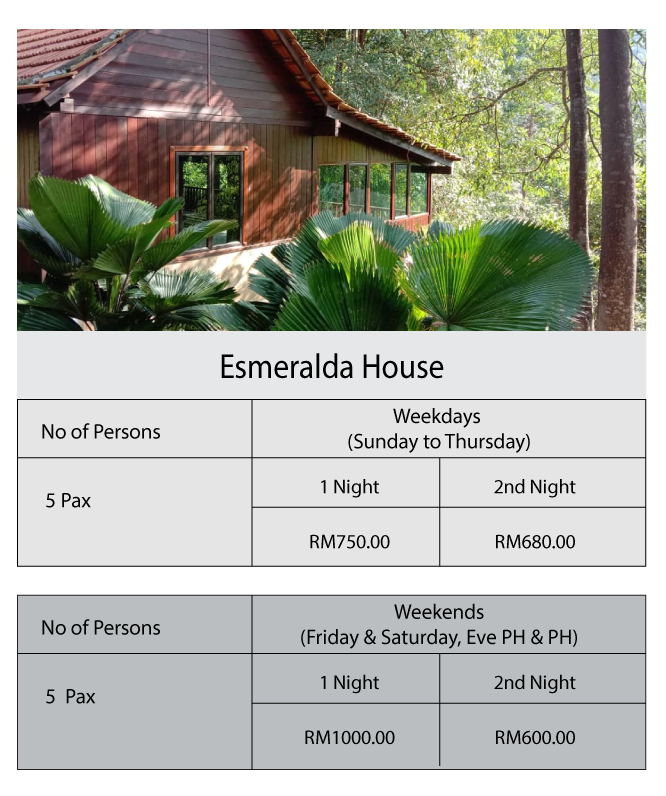 Esmeralda House

| No of Persons | Weekdays (Sunday to Thursday) | |
|---|---|---|
| 5 Pax | 1 Night | 2nd Night |
| | RM750.00 | RM680.00 |

| No of Persons | Weekends (Friday & Saturday, Eve PH & PH) | |
|---|---|---|
| 5 Pax | 1 Night | 2nd Night |
| | RM1000.00 | RM600.00 |